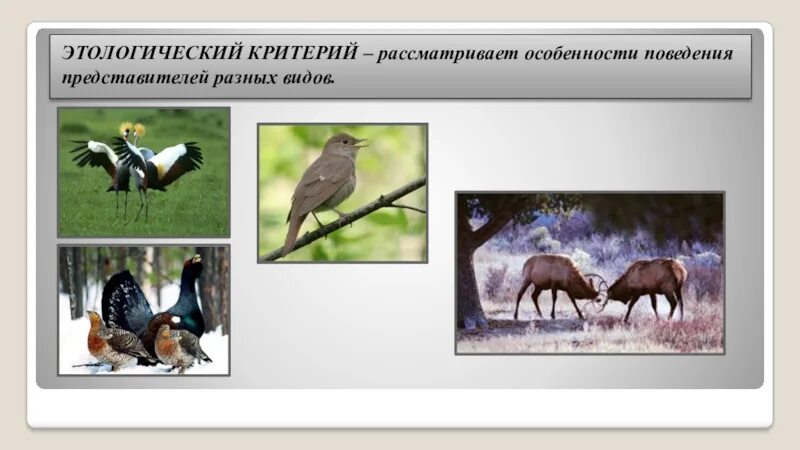 ЭТОЛОГИЧЕСКИЙ КРИТЕРИЙ – рассматривает особенности поведения представителей разных видов.